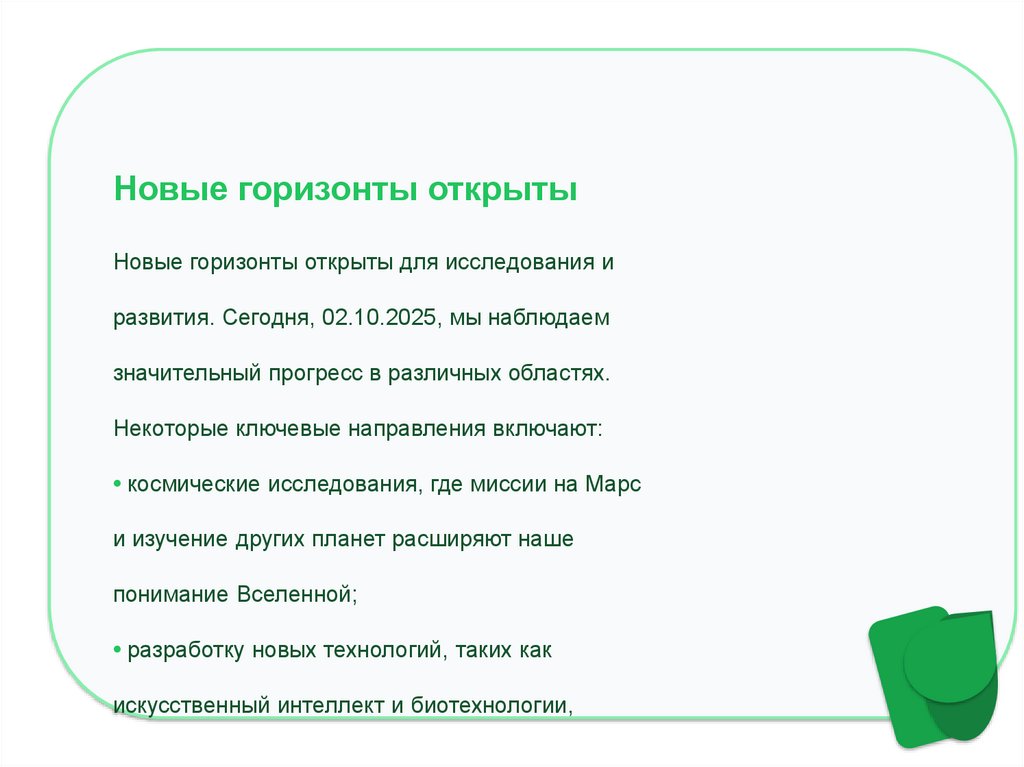 Новые горизонты открыты

Новые горизонты открыты для исследования и развития. Сегодня, 02.10.2025, мы наблюдаем значительный прогресс в различных областях. Некоторые ключевые направления включают:

• космические исследования, где миссии на Марс и изучение других планет расширяют наше понимание Вселенной;

• разработку новых технологий, таких как искусственный интеллект и биотехнологии,